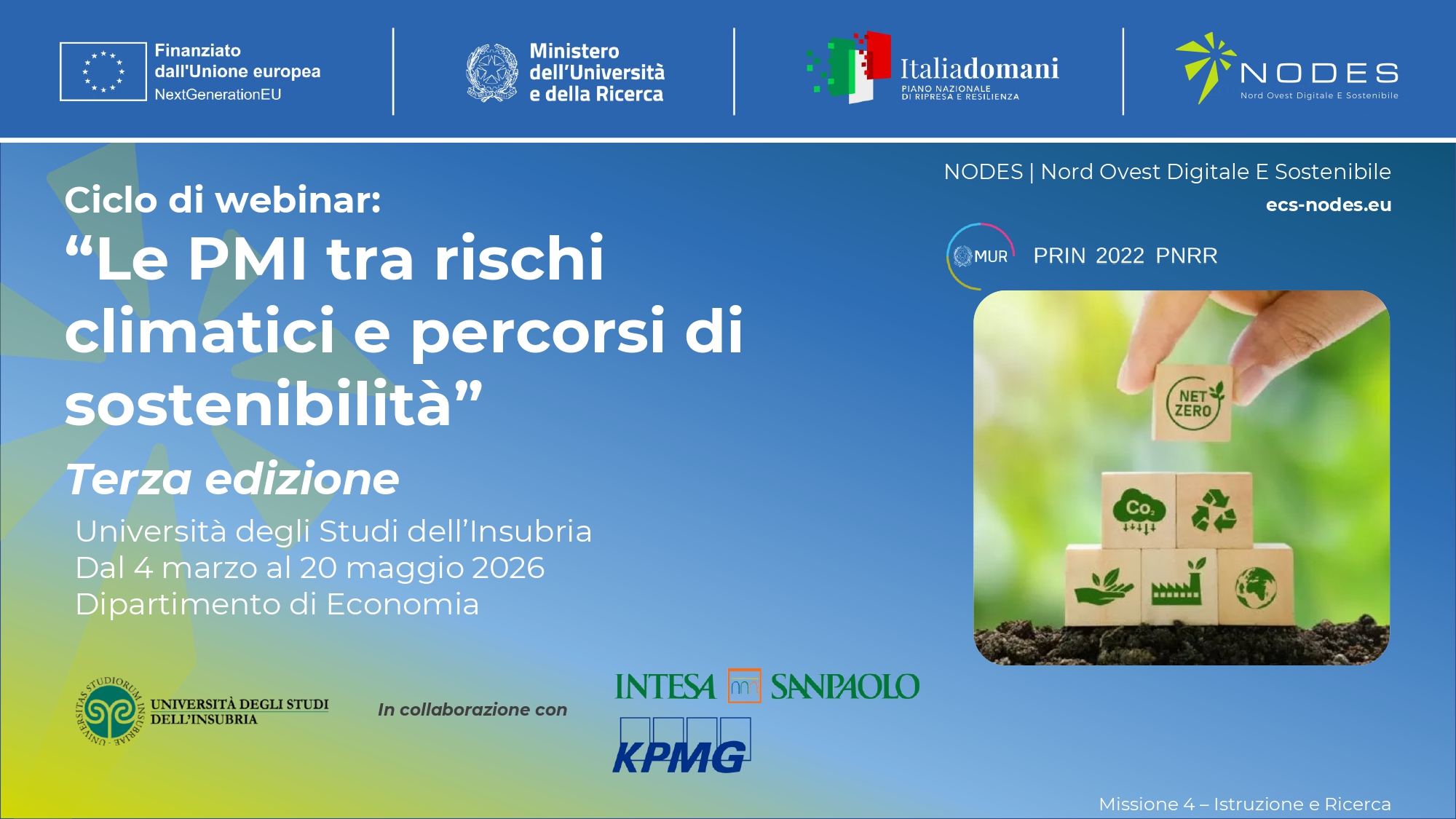 Finanziato dall'Unione europea
NextGenerationEU

Ministero dell'Università e della Ricerca

Italiadomani
PIANO NAZIONALE DI RIPRESA E RESILIENZA

NODES
Nord Ovest Digitale E Sostenibile

NODES | Nord Ovest Digitale E Sostenibile
ecs-nodes.eu

MUR PRIN 2022 PNRR

Ciclo di webinar:
“Le PMI tra rischi climatici e percorsi di sostenibilità”
Terza edizione

Università degli Studi dell'Insubria
Dal 4 marzo al 20 maggio 2026
Dipartimento di Economia

NET ZERO
$CO_2$

UNIVERSITAS STUDIORUM INSUBRIAE
UNIVERSITÀ DEGLI STUDI DELL'INSUBRIA

In collaborazione con

INTESA SANPAOLO

KPMG

Missione 4 – Istruzione e Ricerca